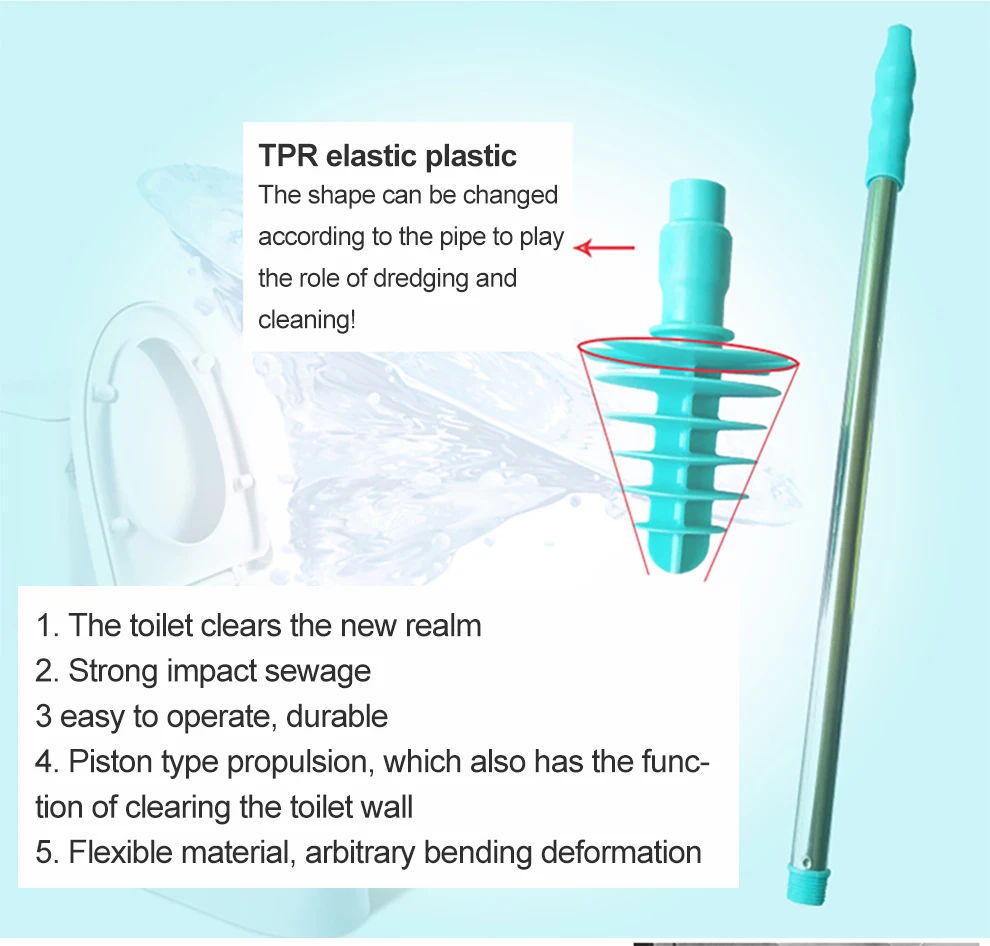 TPR elastic plastic
The shape can be changed according to the pipe to play the role of dredging and cleaning!

1. The toilet clears the new realm
2. Strong impact sewage
3 easy to operate, durable
4. Piston type propulsion, which also has the function of clearing the toilet wall
5. Flexible material, arbitrary bending deformation